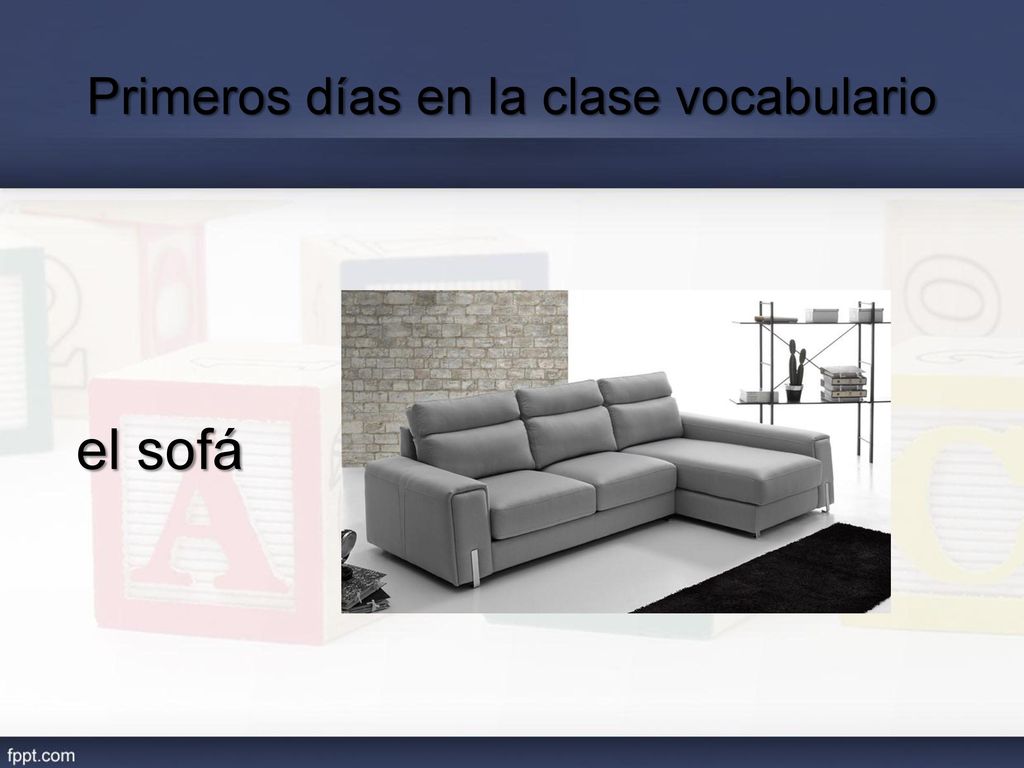 Primeros días en la clase vocabulario

el sofá

fppt.com